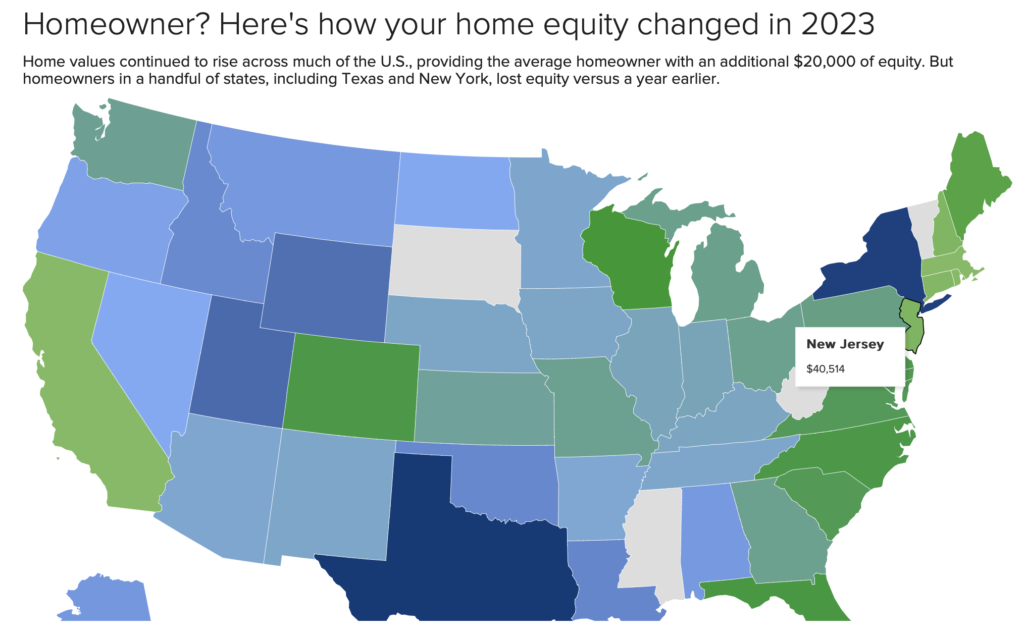 Homeowner? Here's how your home equity changed in 2023

Home values continued to rise across much of the U.S., providing the average homeowner with an additional $20,000 of equity. But homeowners in a handful of states, including Texas and New York, lost equity versus a year earlier.

New Jersey
$40,514